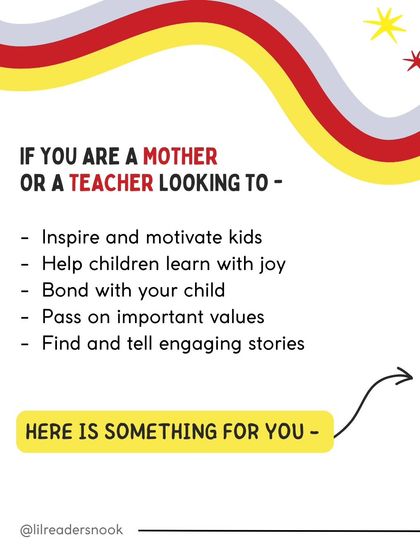 IF YOU ARE A MOTHER OR A TEACHER LOOKING TO -

- Inspire and motivate kids
- Help children learn with joy
- Bond with your child
- Pass on important values
- Find and tell engaging stories

HERE IS SOMETHING FOR YOU -

@lilreadersnook